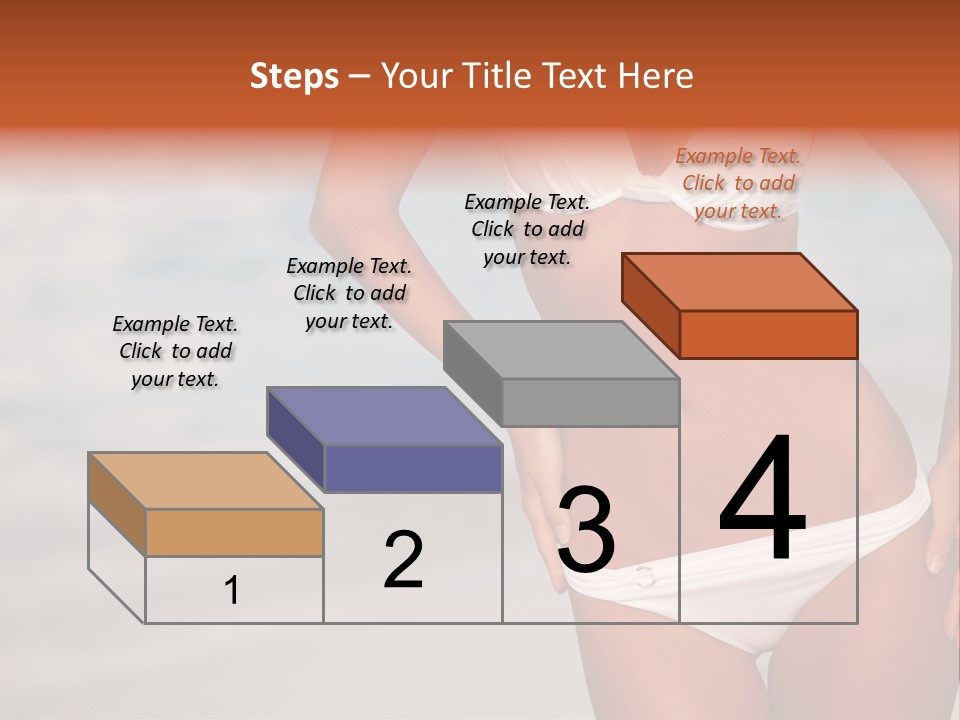 Steps – Your Title Text Here

Example Text. Click to add your text.

Example Text. Click to add your text.

Example Text. Click to add your text.

Example Text. Click to add your text.

1

2

3

4